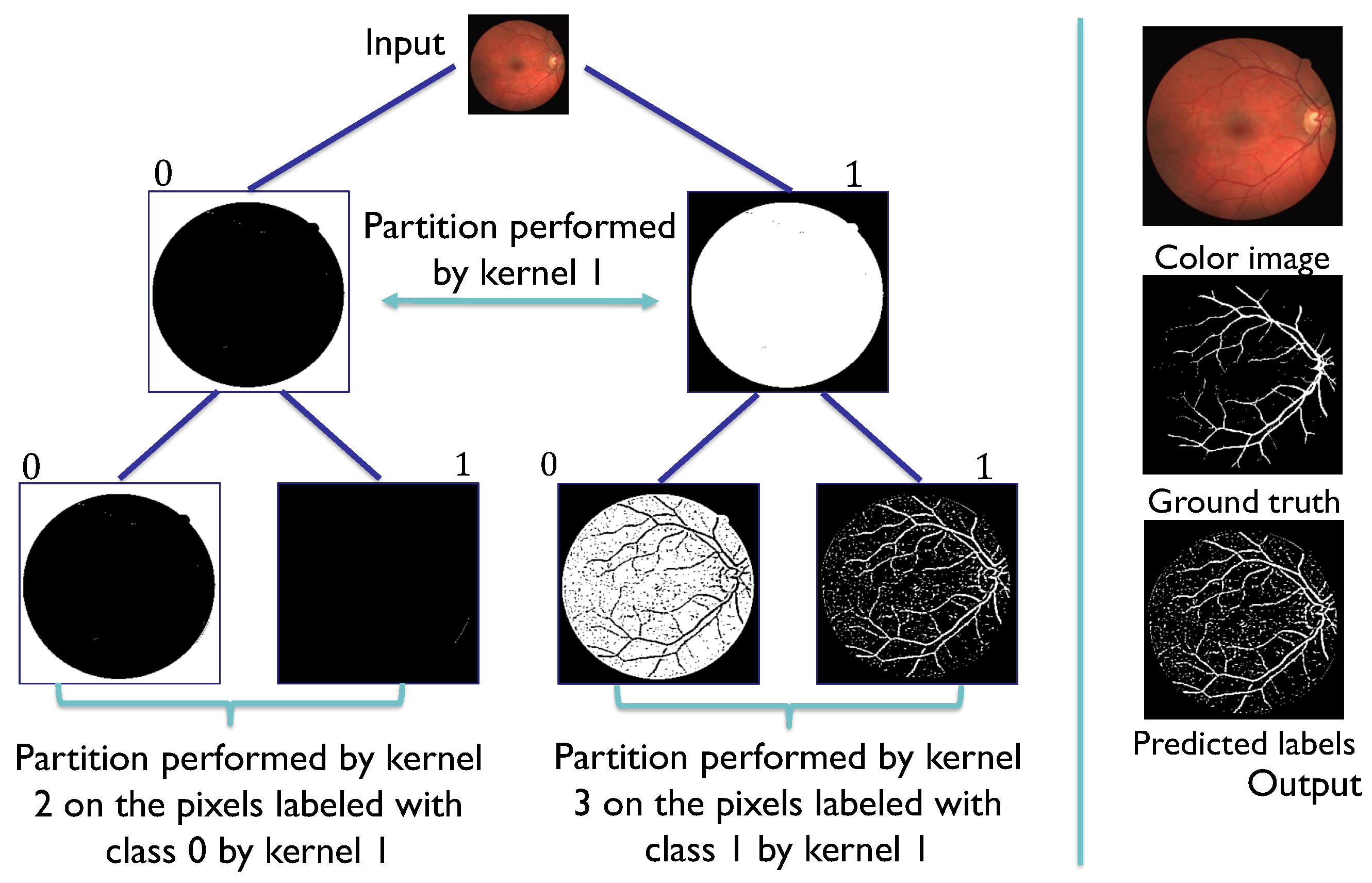 Input

0

1

Partition performed by kernel 1

0

1

0

1

Partition performed by kernel 2 on the pixels labeled with class 0 by kernel 1

Partition performed by kernel 3 on the pixels labeled with class 1 by kernel 1

Color image

Ground truth

Predicted labels

Output